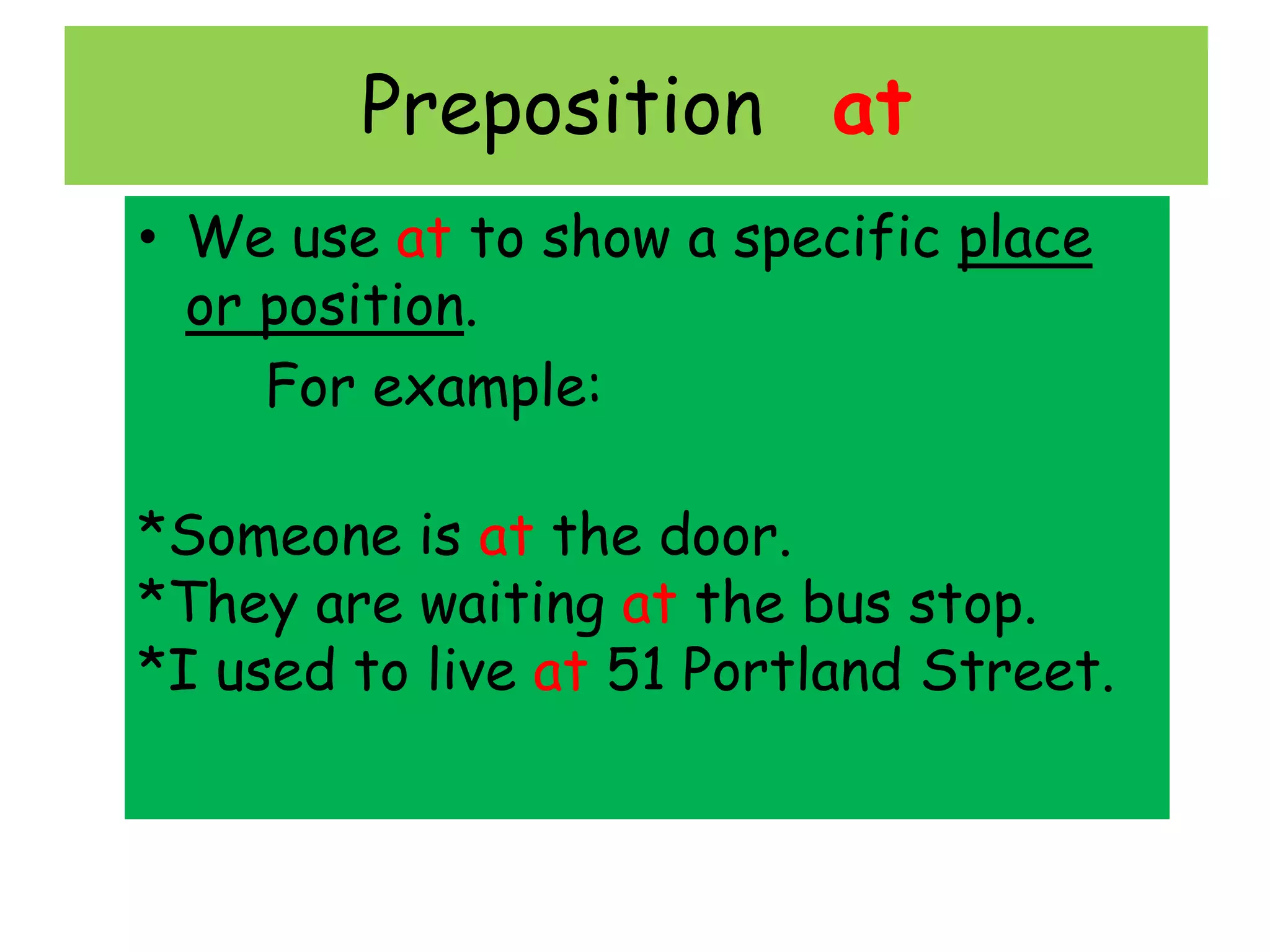 Preposition at

• We use at to show a specific place or position.

For example:

*Someone is at the door.
*They are waiting at the bus stop.
*I used to live at 51 Portland Street.